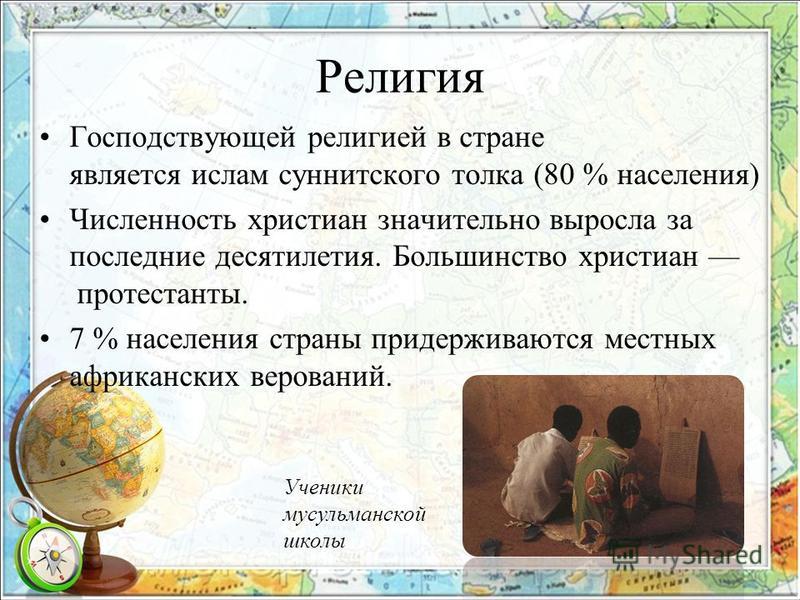 Религия

• Господствующей религией в стране является ислам суннитского толка (80 % населения)

• Численность христиан значительно выросла за последние десятилетия. Большинство христиан — протестанты.

• 7 % населения страны придерживаются местных африканских верований.

Ученики мусульманской школы

MyShared